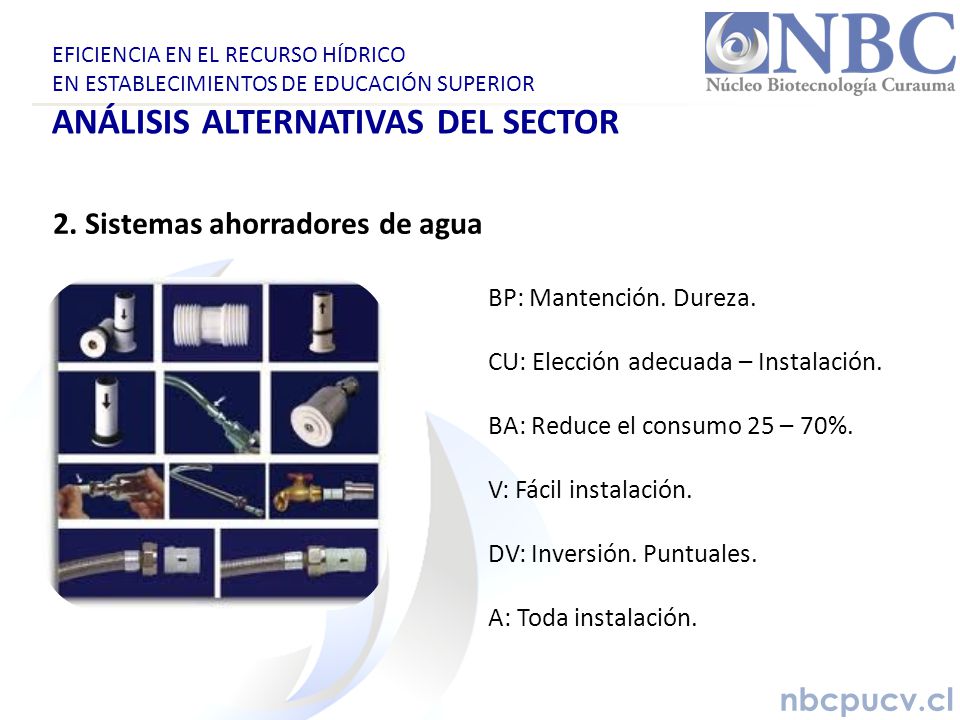 EFICIENCIA EN EL RECURSO HÍDRICO
EN ESTABLECIMIENTOS DE EDUCACIÓN SUPERIOR

NBC
Núcleo Biotecnología Curauma

ANÁLISIS ALTERNATIVAS DEL SECTOR

2. Sistemas ahorradores de agua

BP: Mantención. Dureza.

CU: Elección adecuada – Instalación.

BA: Reduce el consumo 25 – 70%.

V: Fácil instalación.

DV: Inversión. Puntuales.

A: Toda instalación.

nbcpucv.cl